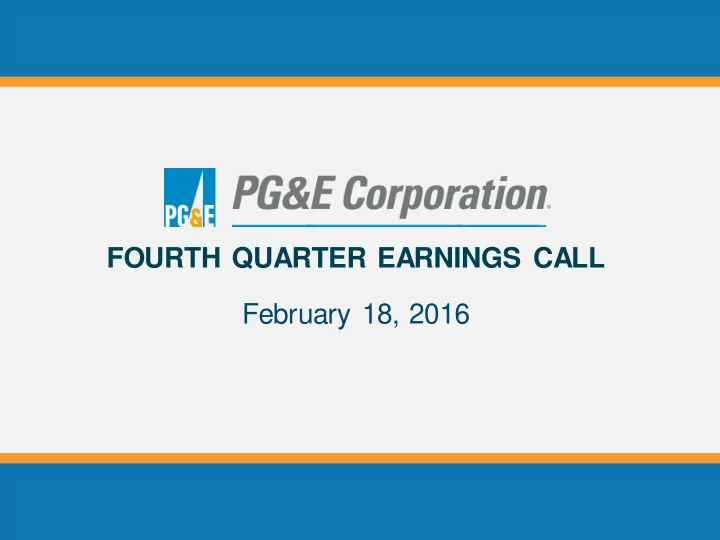 PG&E

PG&E Corporation.

FOURTH QUARTER EARNINGS CALL

February 18, 2016